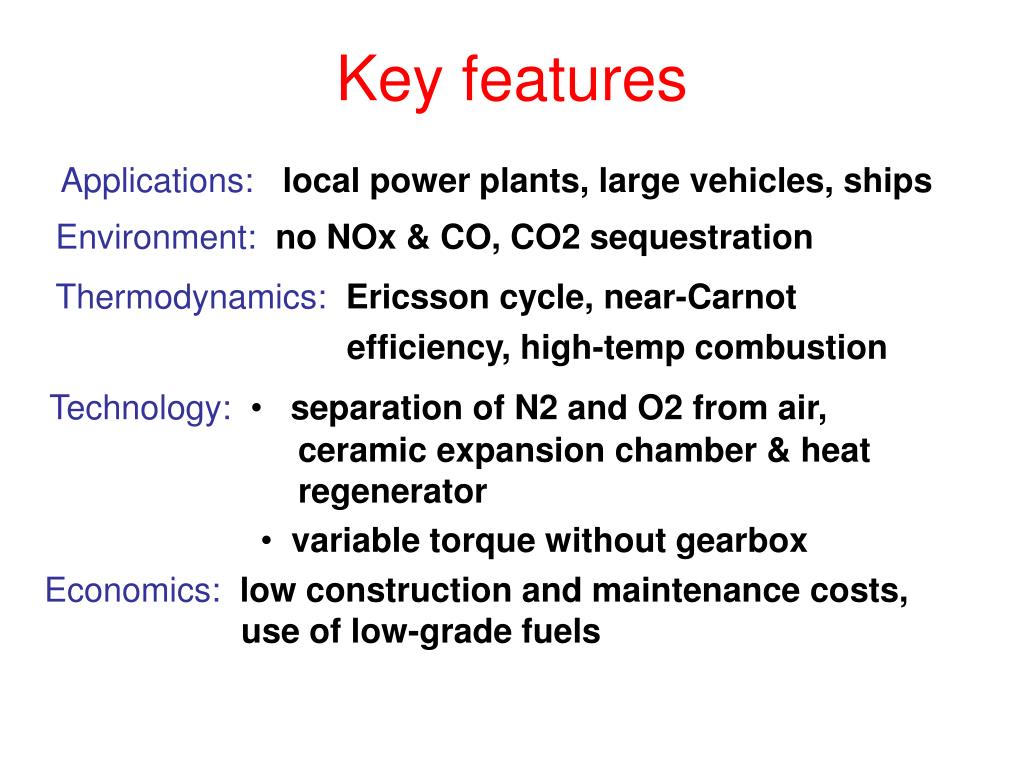 Key features

Applications: local power plants, large vehicles, ships

Environment: no NOx & CO, CO2 sequestration

Thermodynamics: Ericsson cycle, near-Carnot efficiency, high-temp combustion

Technology: • separation of N2 and O2 from air, ceramic expansion chamber & heat regenerator

• variable torque without gearbox

Economics: low construction and maintenance costs, use of low-grade fuels